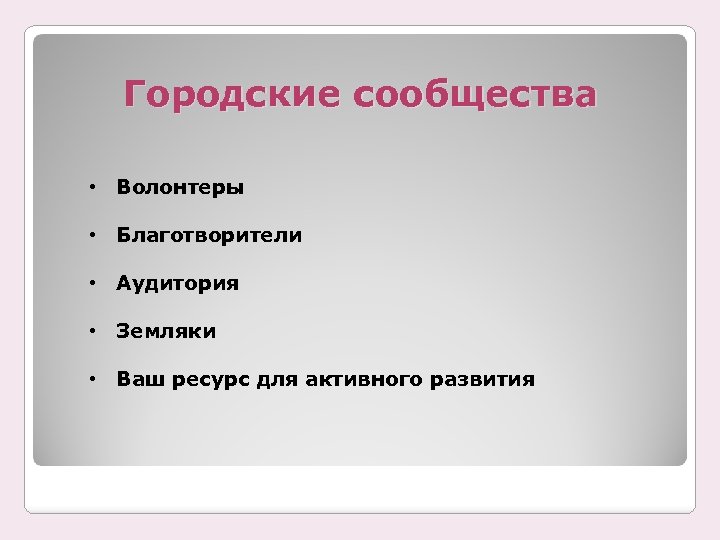 Городские сообщества

• Волонтеры
• Благотворители
• Аудитория
• Земляки
• Ваш ресурс для активного развития